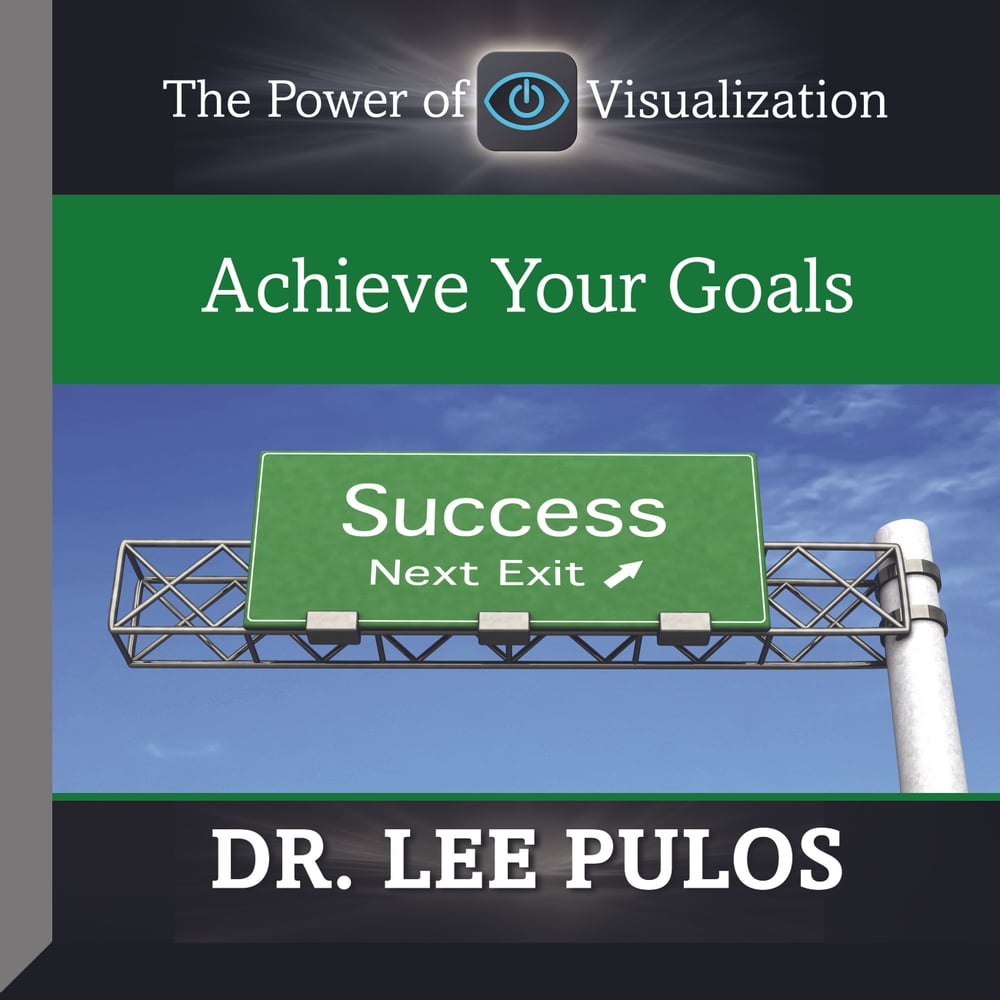 The Power of Visualization

Achieve Your Goals

Success
Next Exit

DR. LEE PULOS